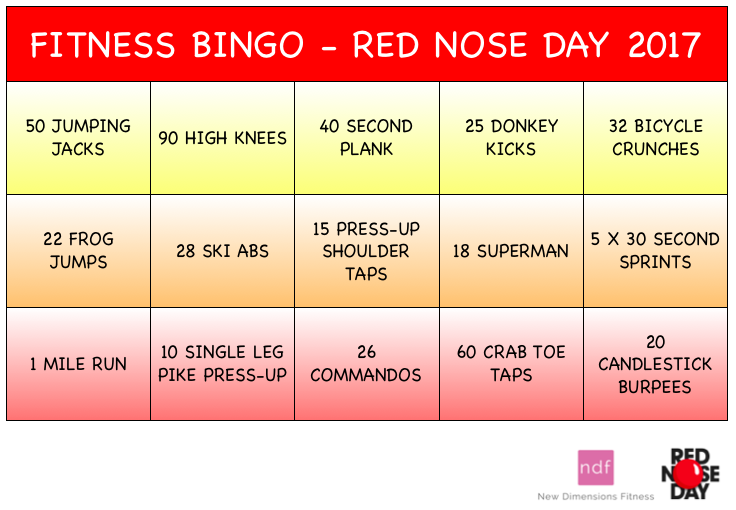 FITNESS BINGO - RED NOSE DAY 2017

| 50 JUMPING JACKS | 90 HIGH KNEES | 40 SECOND PLANK | 25 DONKEY KICKS | 32 BICYCLE CRUNCHES |
|---|---|---|---|---|
| 22 FROG JUMPS | 28 SKI ABS | 15 PRESS-UP SHOULDER TAPS | 18 SUPERMAN | 5 X 30 SECOND SPRINTS |
| 1 MILE RUN | 10 SINGLE LEG PIKE PRESS-UP | 26 COMMANDOS | 60 CRAB TOE TAPS | 20 CANDLESTICK BURPEES |

ndf
New Dimensions Fitness

RED NOSE DAY